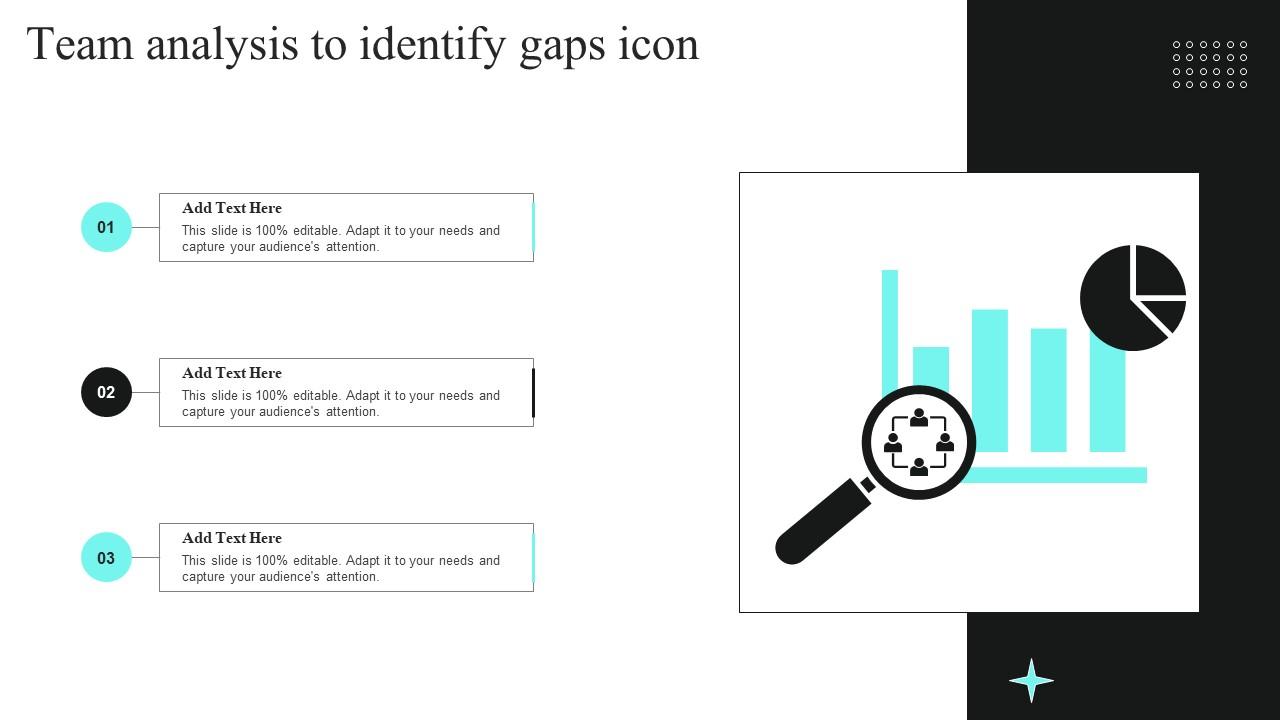 Team analysis to identify gaps icon

01

Add Text Here

This slide is 100% editable. Adapt it to your needs and capture your audience's attention.

02

Add Text Here

This slide is 100% editable. Adapt it to your needs and capture your audience's attention.

03

Add Text Here

This slide is 100% editable. Adapt it to your needs and capture your audience's attention.